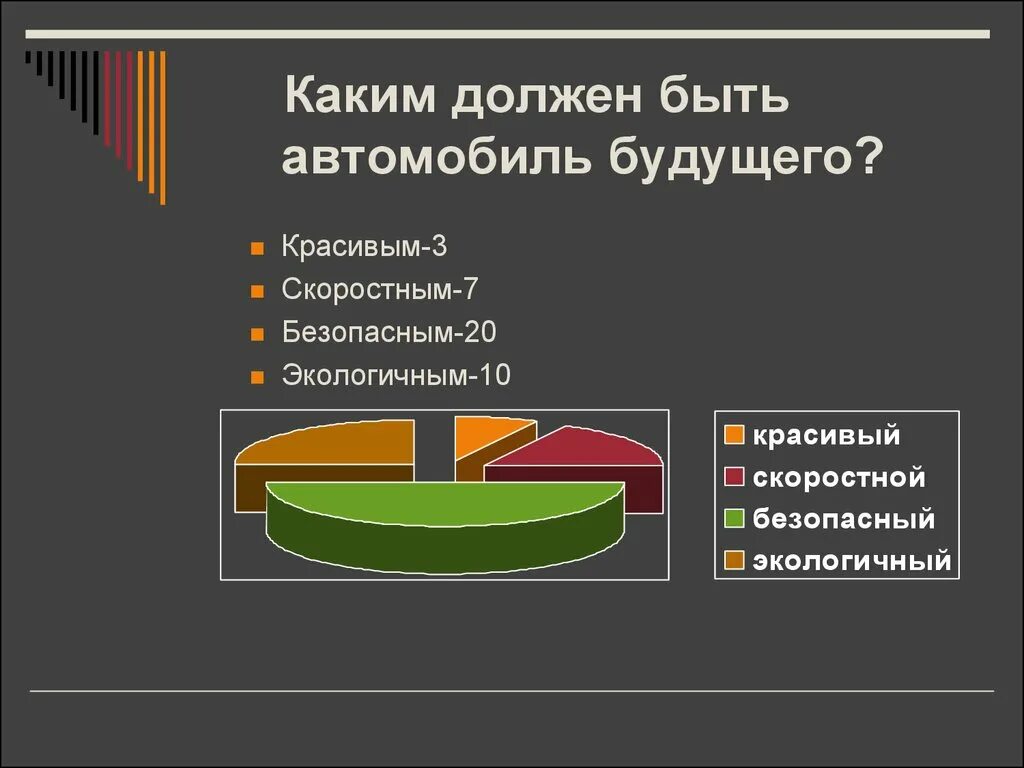 Каким должен быть автомобиль будущего?

Красивым-3
Скоростным-7
Безопасным-20
Экологичным-10

красивый
скоростной
безопасный
экологичный